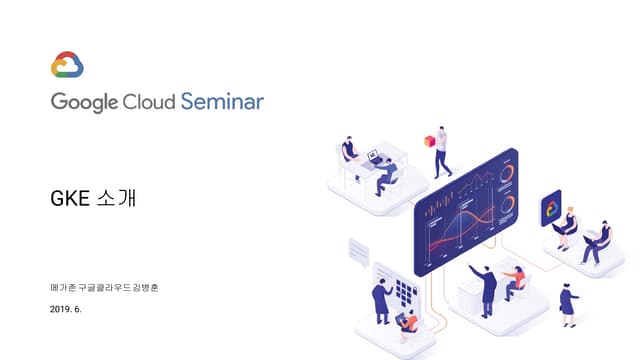 Google Cloud Seminar

GKE 소개

메가존 구글클라우드 김병훈

2019. 6.